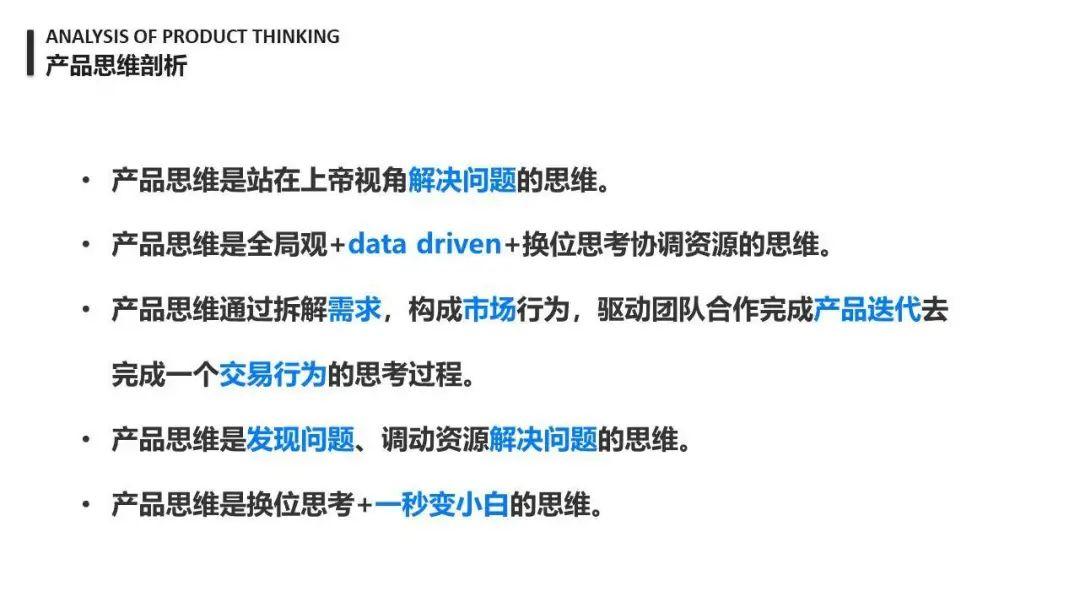 ANALYSIS OF PRODUCT THINKING
产品思维剖析

• 产品思维是站在上帝视角解决问题的思维。

• 产品思维是全局观+data driven+换位思考协调资源的思维。

• 产品思维通过拆解需求，构成市场行为，驱动团队合作完成产品迭代去完成一个交易行为的思考过程。

• 产品思维是发现问题、调动资源解决问题的思维。

• 产品思维是换位思考+一秒变小白的思维。